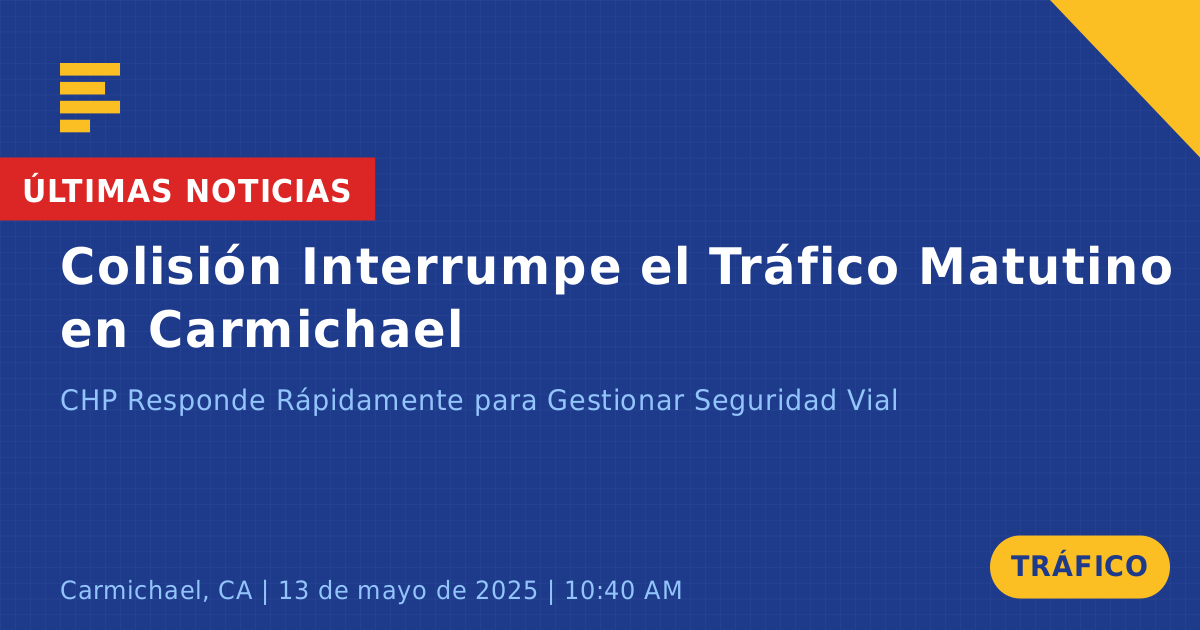 ÚLTIMAS NOTICIAS

Colisión Interrumpe el Tráfico Matutino en Carmichael

CHP Responde Rápidamente para Gestionar Seguridad Vial

Carmichael, CA | 13 de mayo de 2025 | 10:40 AM

TRÁFICO